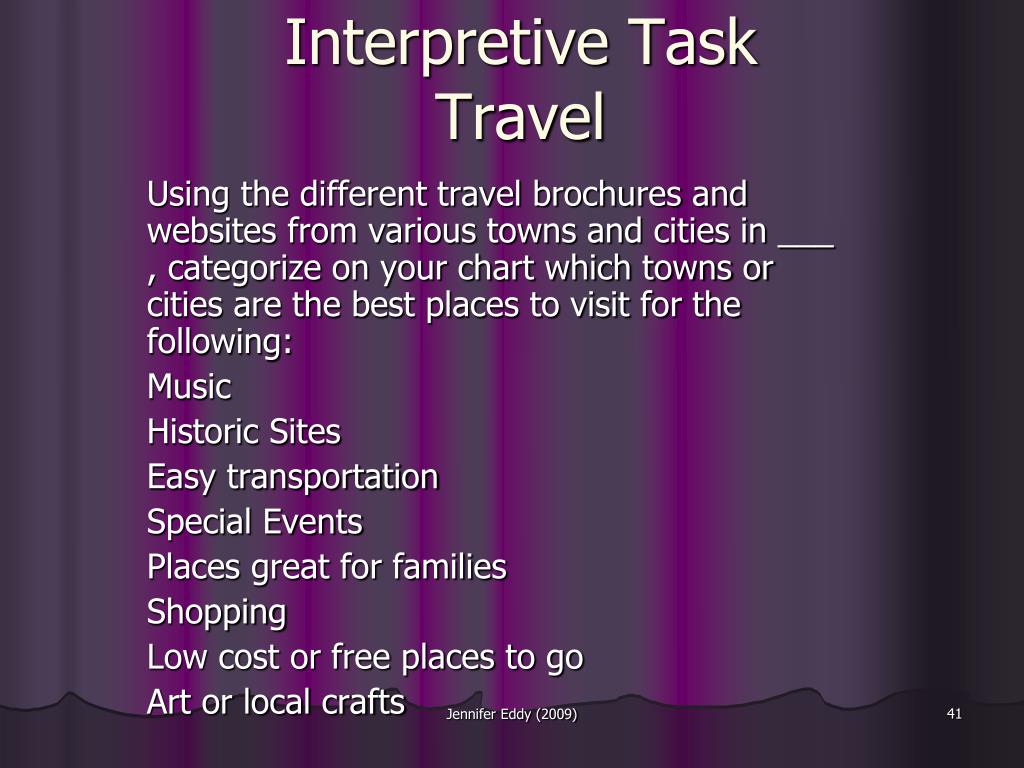 Interpretive Task
Travel

Using the different travel brochures and websites from various towns and cities in ___ , categorize on your chart which towns or cities are the best places to visit for the following:

Music

Historic Sites

Easy transportation

Special Events

Places great for families

Shopping

Low cost or free places to go

Art or local crafts

Jennifer Eddy (2009)

41